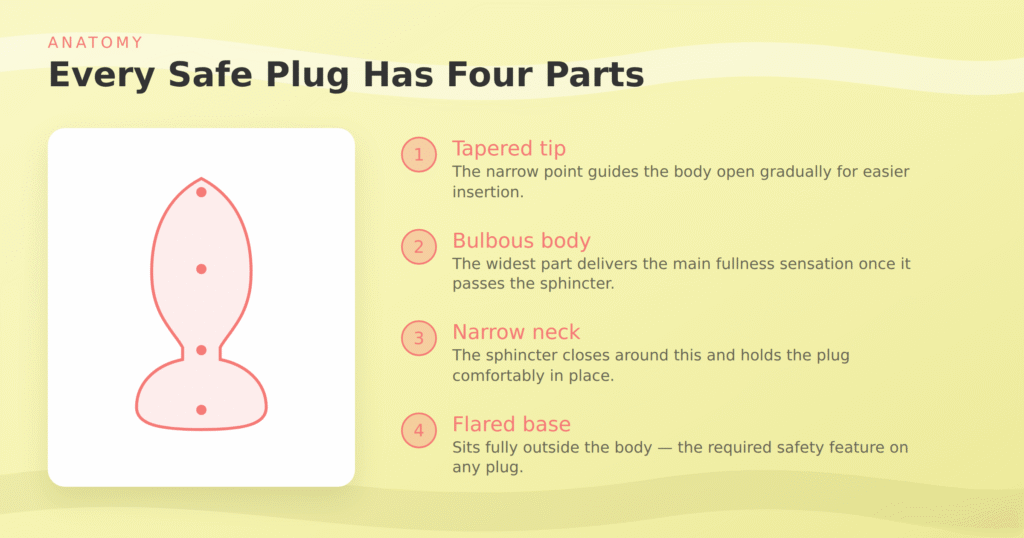 ANATOMY

Every Safe Plug Has Four Parts

1 Tapered tip
The narrow point guides the body open gradually for easier insertion.

2 Bulbous body
The widest part delivers the main fullness sensation once it passes the sphincter.

3 Narrow neck
The sphincter closes around this and holds the plug comfortably in place.

4 Flared base
Sits fully outside the body — the required safety feature on any plug.